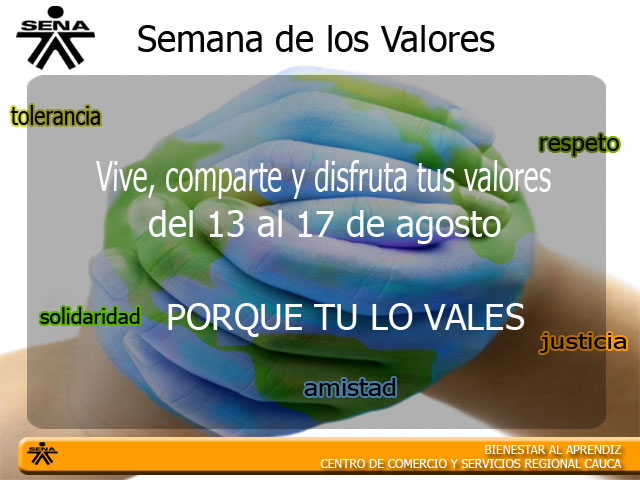 SENA

Semana de los Valores

tolerancia

respeto

Vive, comparte y disfruta tus valores
del 13 al 17 de agosto

solidaridad

PORQUE TU LO VALES

justicia

amistad

SENA

BIENESTAR AL APRENDIZ
CENTRO DE COMERCIO Y SERVICIOS REGIONAL CAUCA